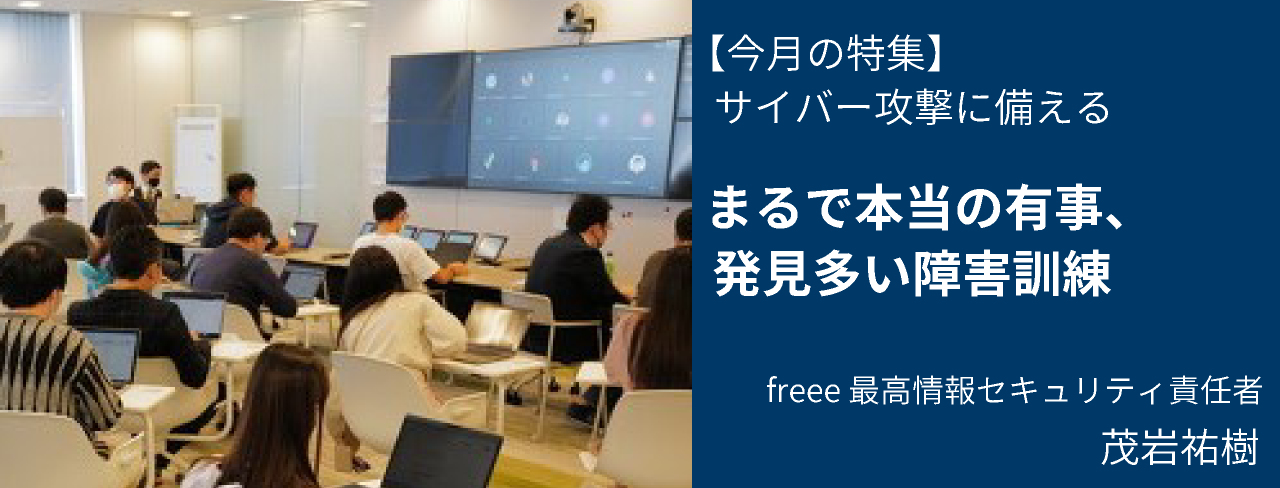 【今月の特集】
サイバー攻撃に備える

まるで本当の有事、
発見多い障害訓練

freee 最高情報セキュリティ責任者
茂岩祐樹